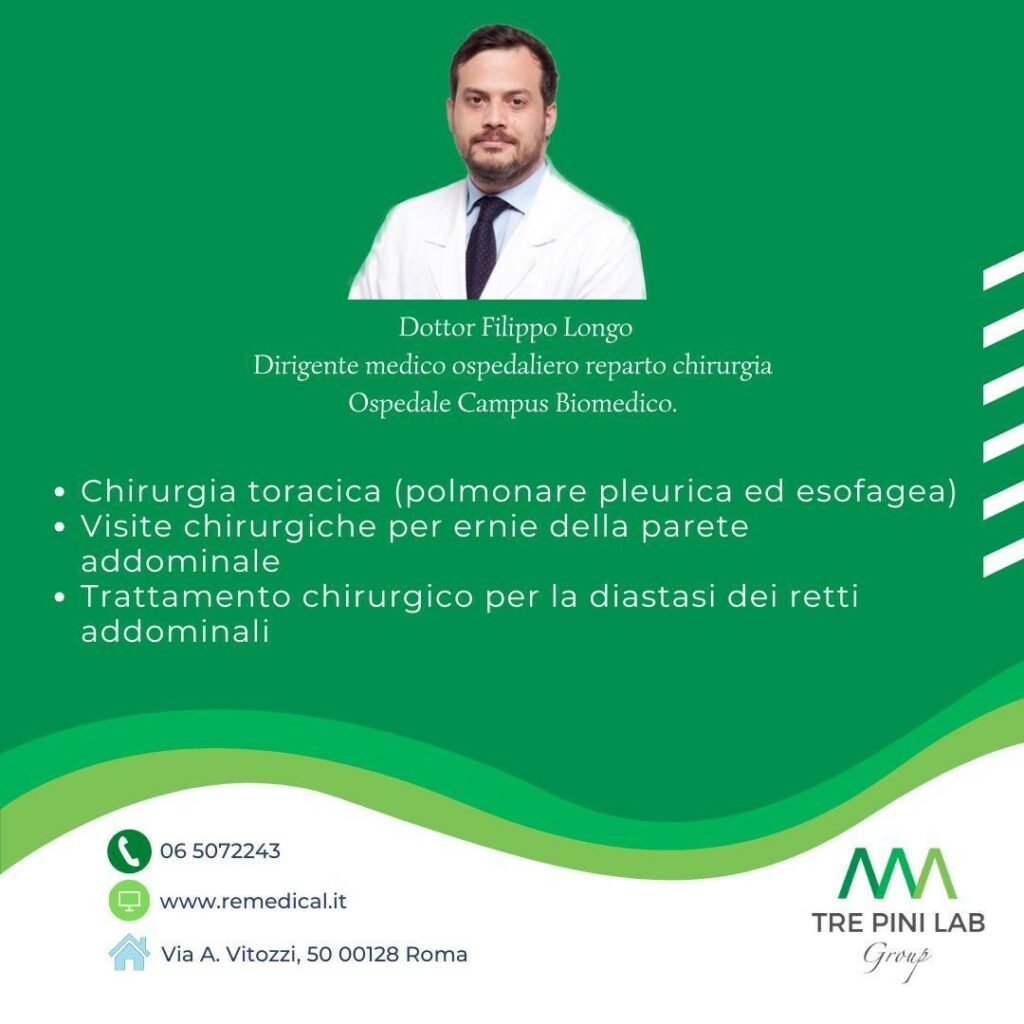 Dottor Filippo Longo
Dirigente medico ospedaliero reparto chirurgia
Ospedale Campus Biomedico.

• Chirurgia toracica (polmonare pleurica ed esofagea)
• Visite chirurgiche per ernie della parete addominale
• Trattamento chirurgico per la diastasi dei retti addominali

06 5072243
www.remedical.it
Via A. Vitozzi, 50 00128 Roma

TRE PINI LAB
Group